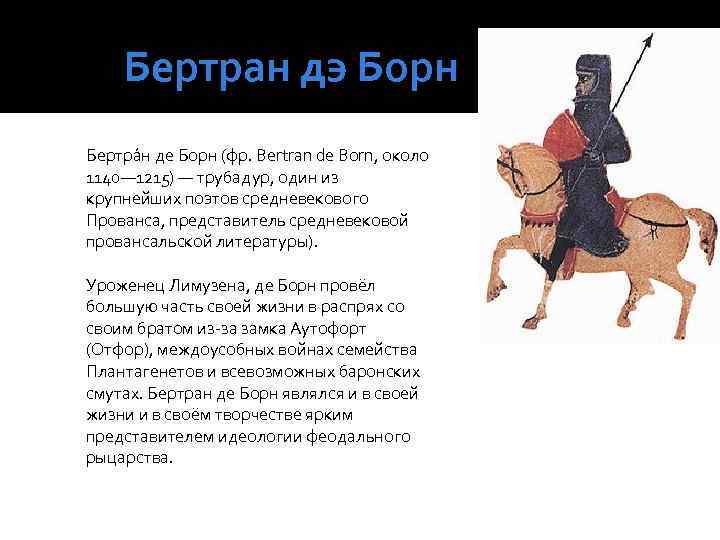 Бертран дэ Борн

Бертра́н де Борн (фр. Bertran de Born, около 1140—1215) — трубадур, один из крупнейших поэтов средневекового Прованса, представитель средневековой провансальской литературы).

Уроженец Лимузена, де Борн провёл большую часть своей жизни в распрях со своим братом из-за замка Аутофорт (Отфор), междоусобных войнах семейства Плантагенетов и всевозможных баронских смутах. Бертран де Борн являлся и в своей жизни и в своём творчестве ярким представителем идеологии феодального рыцарства.